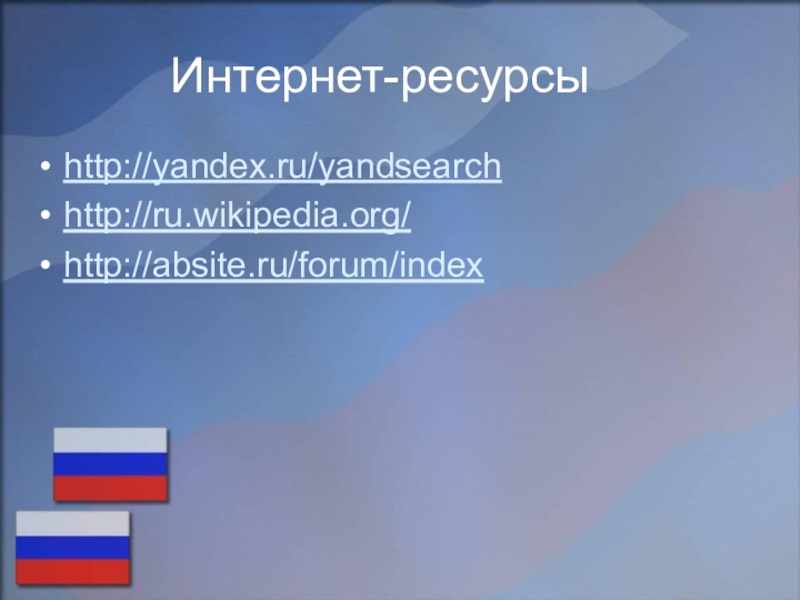 Интернет-ресурсы

• http://yandex.ru/yandsearch
• http://ru.wikipedia.org/
• http://absite.ru/forum/index